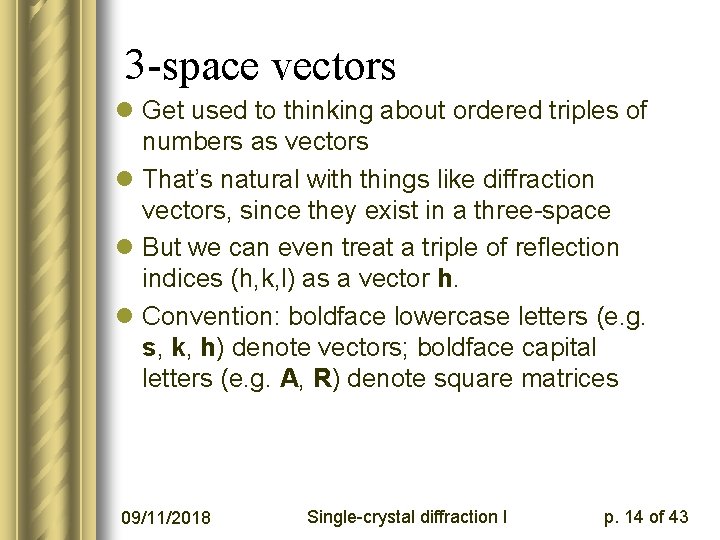 3-space vectors

- Get used to thinking about ordered triples of numbers as vectors
- That's natural with things like diffraction vectors, since they exist in a three-space
- But we can even treat a triple of reflection indices (h,k,l) as a vector **h**.
- Convention: boldface lowercase letters (e.g. **s**, **k**, **h**) denote vectors; boldface capital letters (e.g. **A**, **R**) denote square matrices

09/11/2018 Single-crystal diffraction I p. 14 of 43